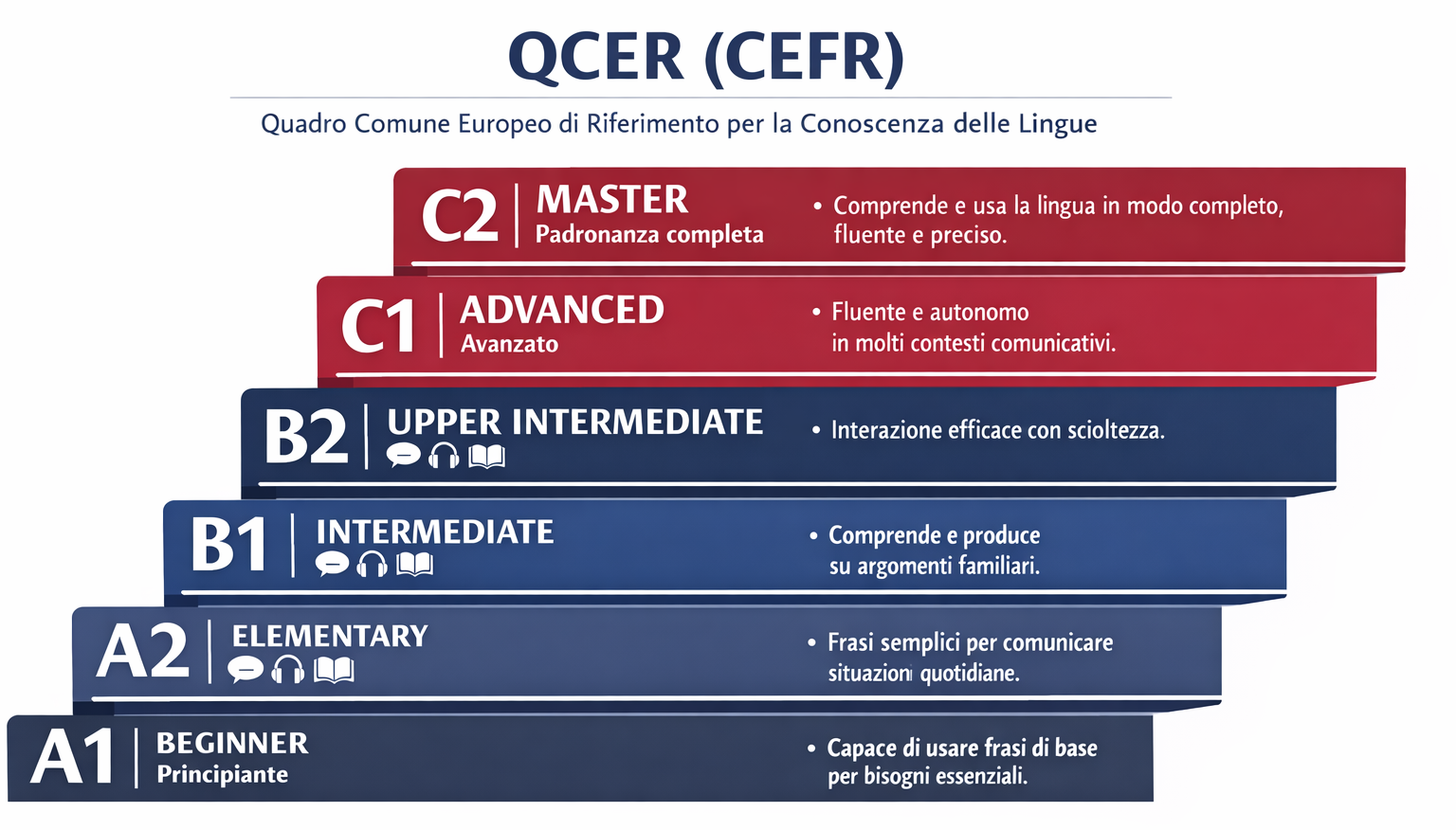 QCER (CEFR)

Quadro Comune Europeo di Riferimento per la Conoscenza delle Lingue

C2 MASTER
Padronanza completa
• Comprende e usa la lingua in modo completo, fluente e preciso.

C1 ADVANCED
Avanzato
• Fluente e autonomo in molti contesti comunicativi.

B2 UPPER INTERMEDIATE
• Interazione efficace con scioltezza.

B1 INTERMEDIATE
• Comprende e produce su argomenti familiari.

A2 ELEMENTARY
• Frasi semplici per comunicare situazioni quotidiane.

A1 BEGINNER
Principiante
• Capace di usare frasi di base per bisogni essenziali.